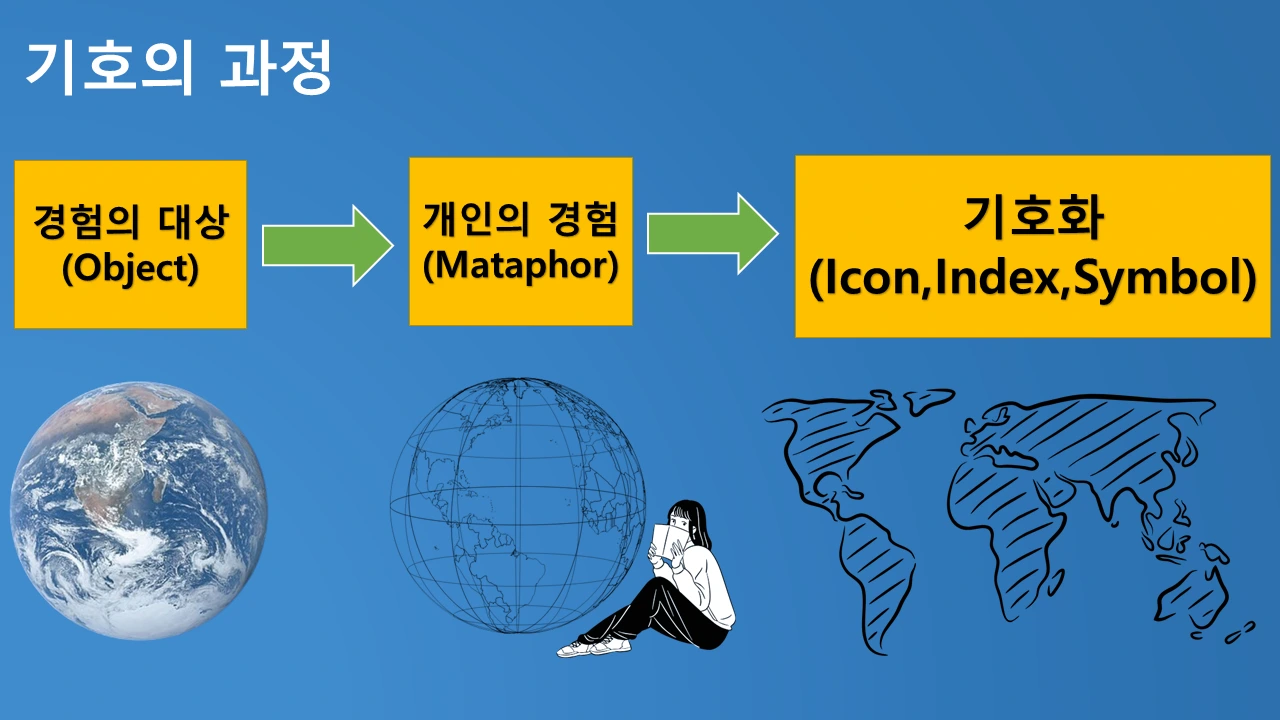 기호의 과정

경험의 대상
(Object)

개인의 경험
(Mataphor)

기호화
(Icon,Index,Symbol)